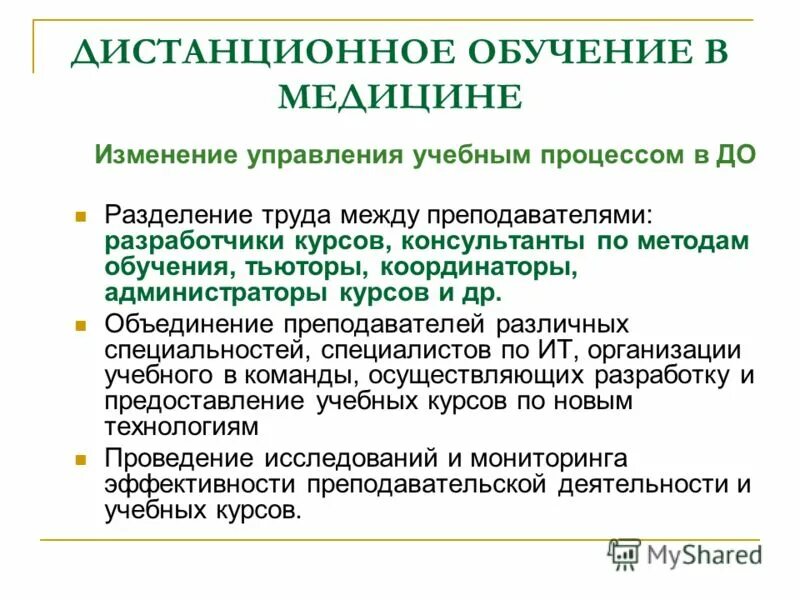 ДИСТАНЦИОННОЕ ОБУЧЕНИЕ В МЕДИЦИНЕ

Изменение управления учебным процессом в ДО

Разделение труда между преподавателями: разработчики курсов, консультанты по методам обучения, тьюторы, координаторы, администраторы курсов и др.

Объединение преподавателей различных специальностей, специалистов по ИТ, организации учебного в команды, осуществляющих разработку и предоставление учебных курсов по новым технологиям

Проведение исследований и мониторинга эффективности преподавательской деятельности и учебных курсов.

MyShared